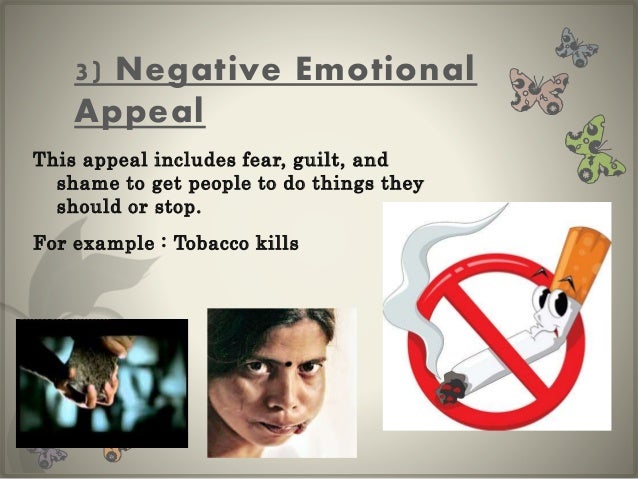 3) Negative Emotional Appeal

This appeal includes fear, guilt, and shame to get people to do things they should or stop.

For example : Tobacco kills